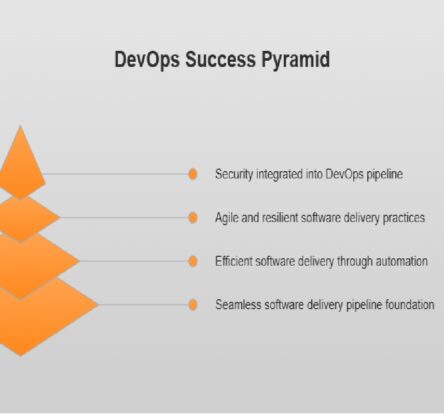 DevOps Success Pyramid

Security integrated into DevOps pipeline

Agile and resilient software delivery practices

Efficient software delivery through automation

Seamless software delivery pipeline foundation